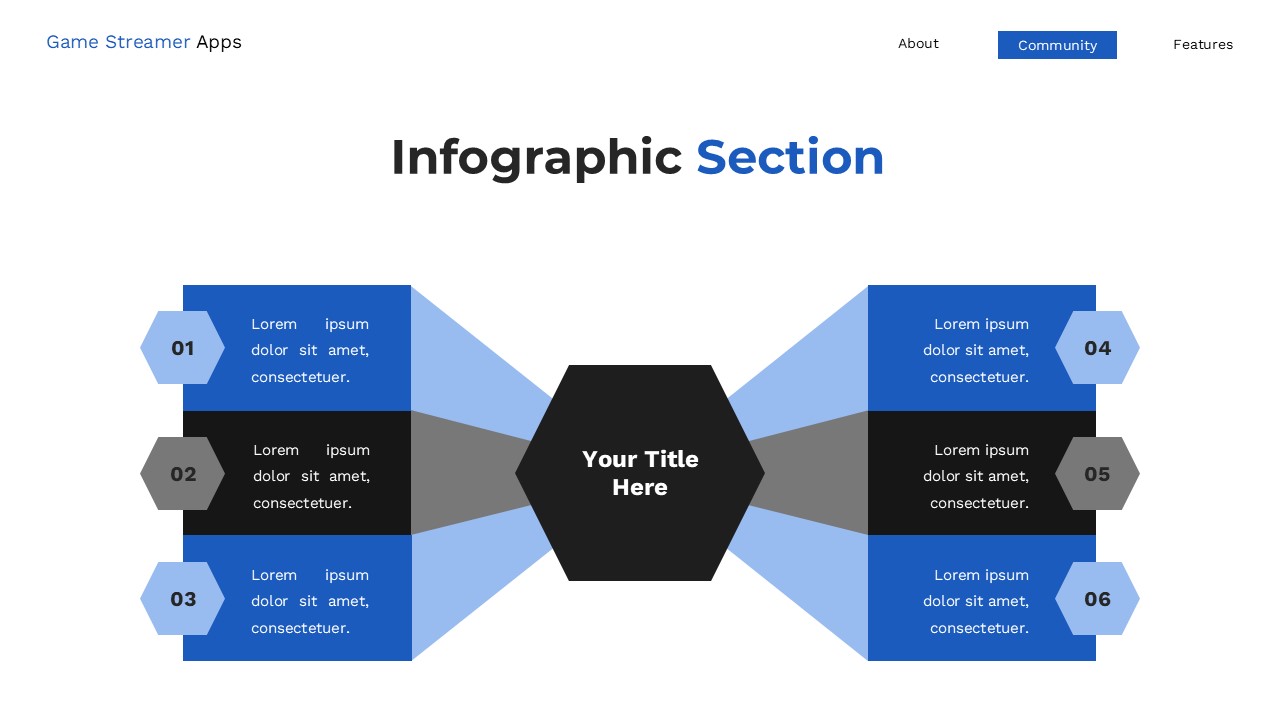 Game Streamer Apps

About

Community

Features

Infographic Section

01

Lorem ipsum dolor sit amet, consectetuer.

02

Lorem ipsum dolor sit amet, consectetuer.

03

Lorem ipsum dolor sit amet, consectetuer.

Your Title Here

Lorem ipsum dolor sit amet, consectetuer.

04

Lorem ipsum dolor sit amet, consectetuer.

05

Lorem ipsum dolor sit amet, consectetuer.

06